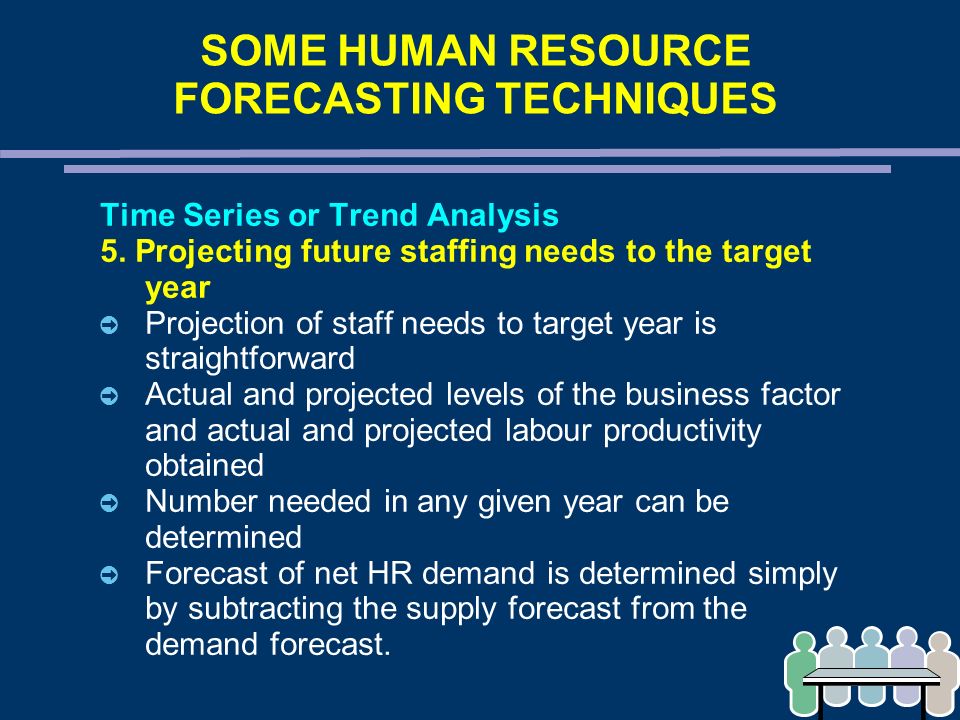 SOME HUMAN RESOURCE FORECASTING TECHNIQUES

Time Series or Trend Analysis

5. Projecting future staffing needs to the target year

➲ Projection of staff needs to target year is straightforward

➲ Actual and projected levels of the business factor and actual and projected labour productivity obtained

➲ Number needed in any given year can be determined

➲ Forecast of net HR demand is determined simply by subtracting the supply forecast from the demand forecast.